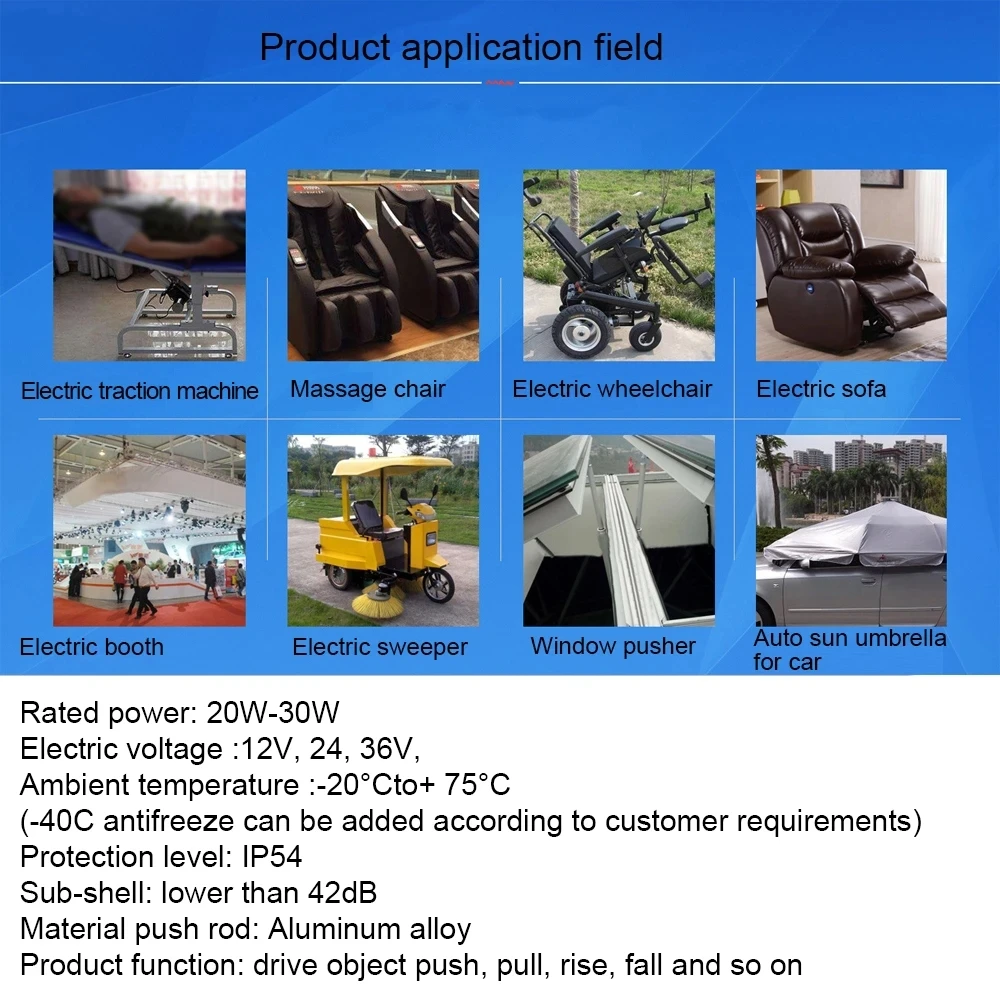 Product application field

Electric traction machine

Massage chair

Electric wheelchair

Electric sofa

Electric booth

Electric sweeper

Window pusher

Auto sun umbrella for car

Rated power: 20W-30W
Electric voltage :12V, 24, 36V,
Ambient temperature :-20°Cto+ 75°C
(-40C antifreeze can be added according to customer requirements)
Protection level: IP54
Sub-shell: lower than 42dB
Material push rod: Aluminum alloy
Product function: drive object push, pull, rise, fall and so on